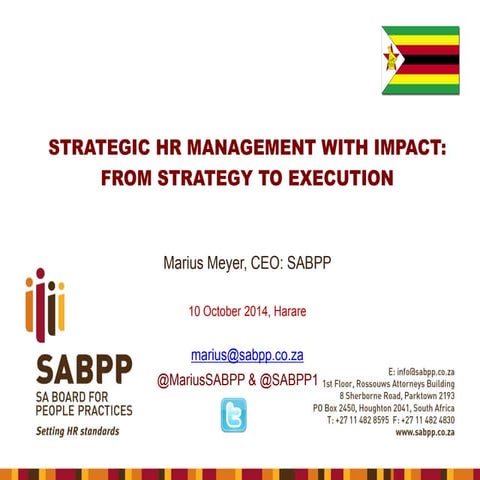 STRATEGIC HR MANAGEMENT WITH IMPACT: FROM STRATEGY TO EXECUTION

Marius Meyer, CEO: SABPP

10 October 2014, Harare

marius@sabpp.co.za

@MariusSABPP & @SABPP1

SABPP
SA BOARD FOR PEOPLE PRACTICES
Setting HR standards

E: info@sabpp.co.za
1st Floor, Rossouws Attorneys Building
8 Sherborne Road, Parktown 2193
PO Box 2450, Houghton 2041, South Africa
T: +27 11 482 8595 F: +27 11 482 4830
www.sabpp.co.za